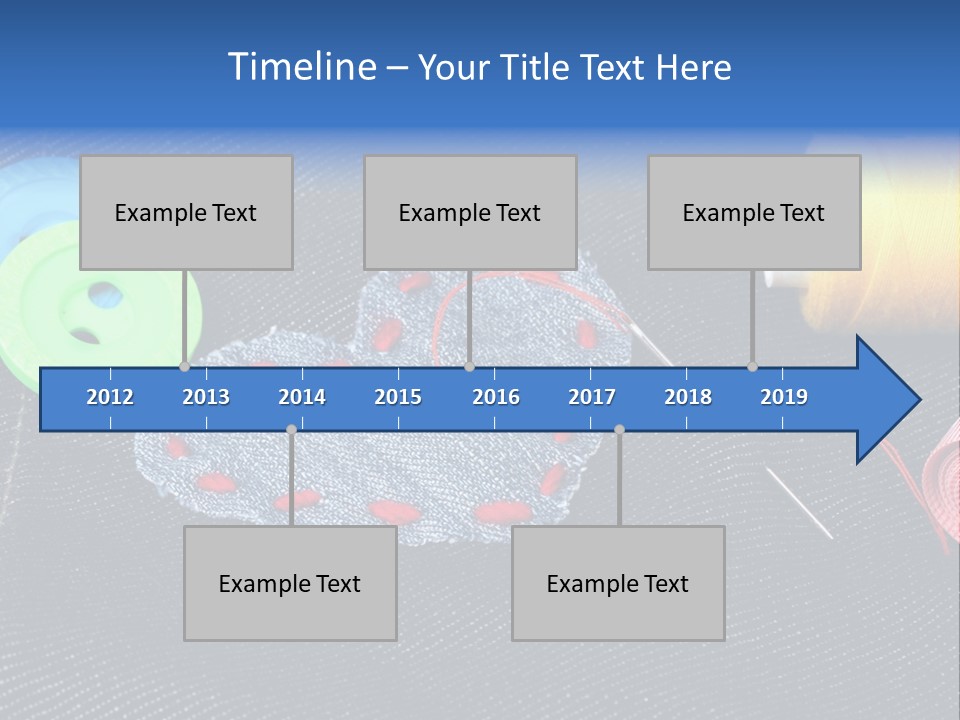 Timeline – Your Title Text Here

Example Text

Example Text

Example Text

2012 2013 2014 2015 2016 2017 2018 2019

Example Text

Example Text